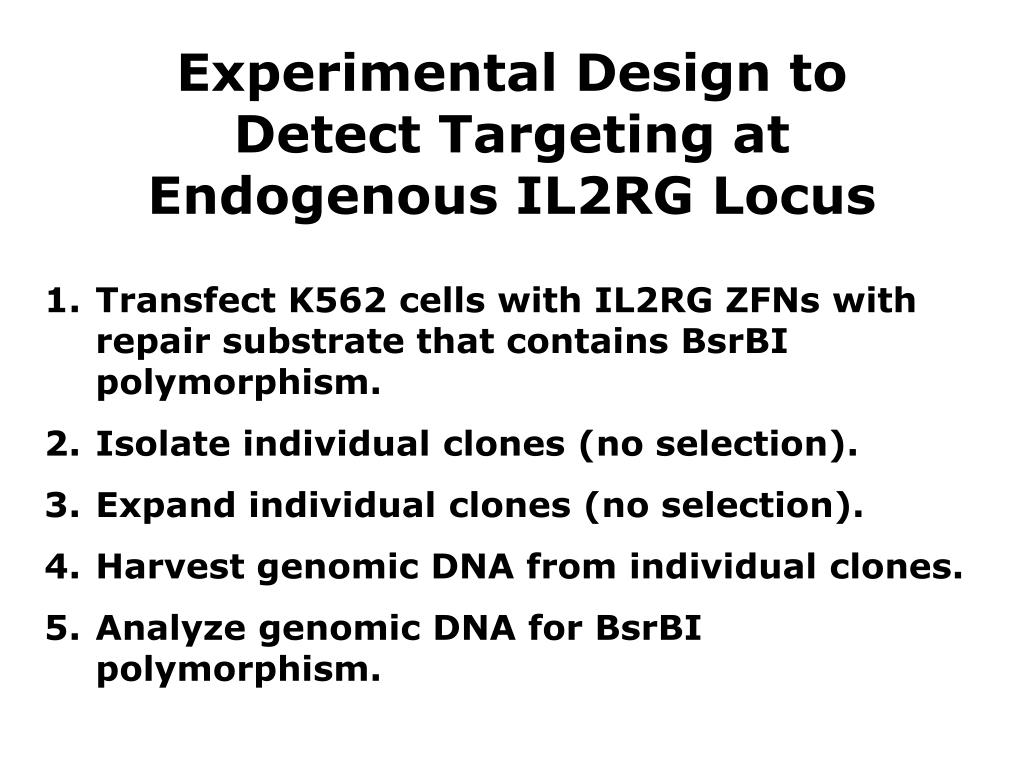 Experimental Design to Detect Targeting at Endogenous IL2RG Locus

1. Transfect K562 cells with IL2RG ZFNs with repair substrate that contains BsrBI polymorphism.
2. Isolate individual clones (no selection).
3. Expand individual clones (no selection).
4. Harvest genomic DNA from individual clones.
5. Analyze genomic DNA for BsrBI polymorphism.